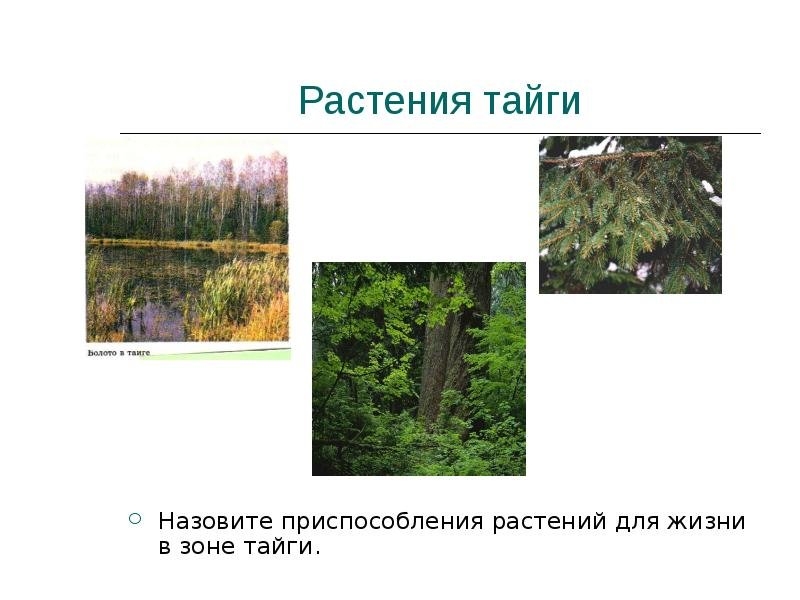 Растения тайги

Болото в тайге

Назовите приспособления растений для жизни в зоне тайги.